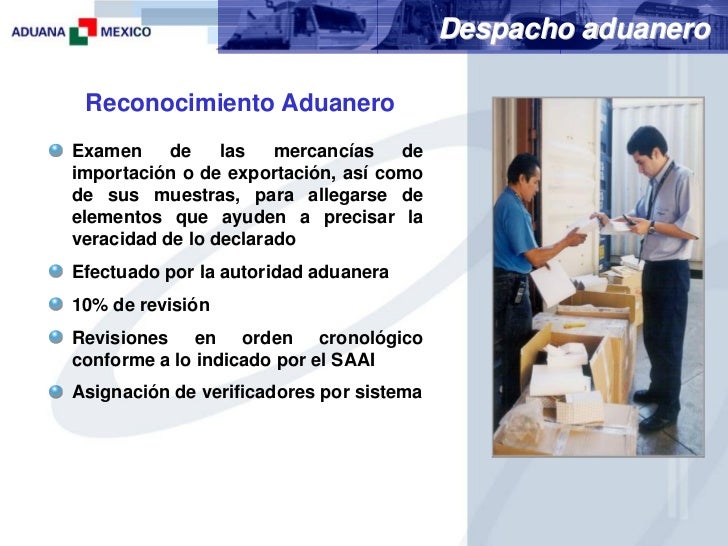 ADUANA MEXICO

Despacho aduanero

Reconocimiento Aduanero

Examen de las mercancías de importación o de exportación, así como de sus muestras, para allegarse de elementos que ayuden a precisar la veracidad de lo declarado

Efectuado por la autoridad aduanera

10% de revisión

Revisiones en orden cronológico conforme a lo indicado por el SAAI

Asignación de verificadores por sistema